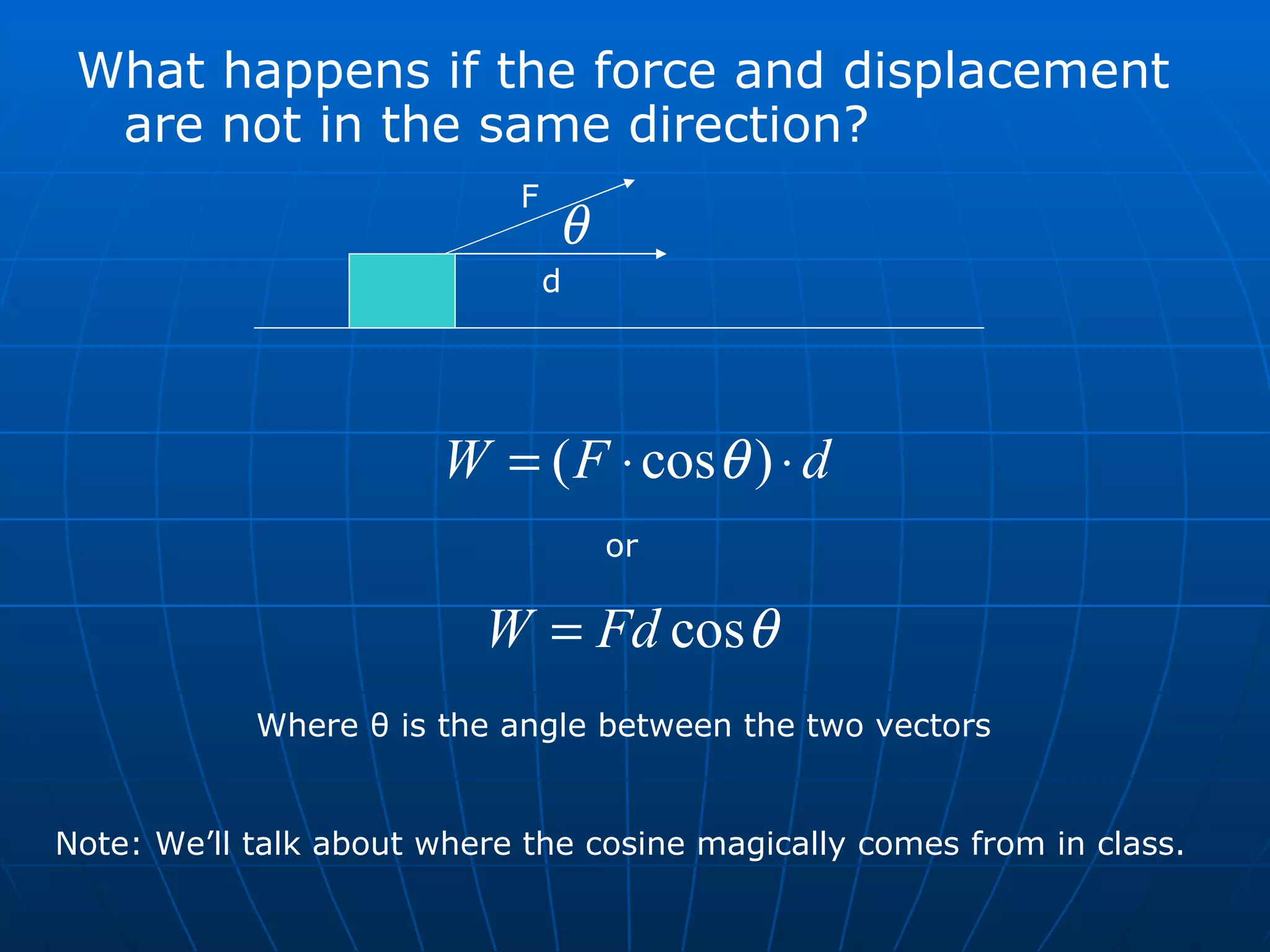 What happens if the force and displacement are not in the same direction?

F
$\theta$
d

$W = (F \cdot \cos\theta) \cdot d$

or

$W = Fd\cos\theta$

Where θ is the angle between the two vectors

Note: We'll talk about where the cosine magically comes from in class.